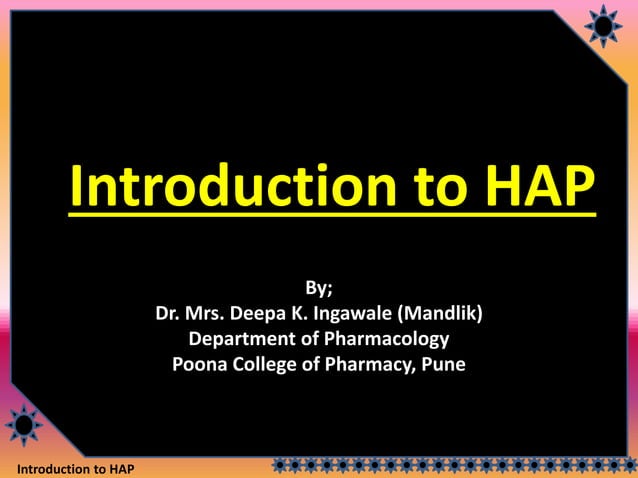 Introduction to HAP

By;
Dr. Mrs. Deepa K. Ingawale (Mandlik)
Department of Pharmacology
Poona College of Pharmacy, Pune

Introduction to HAP